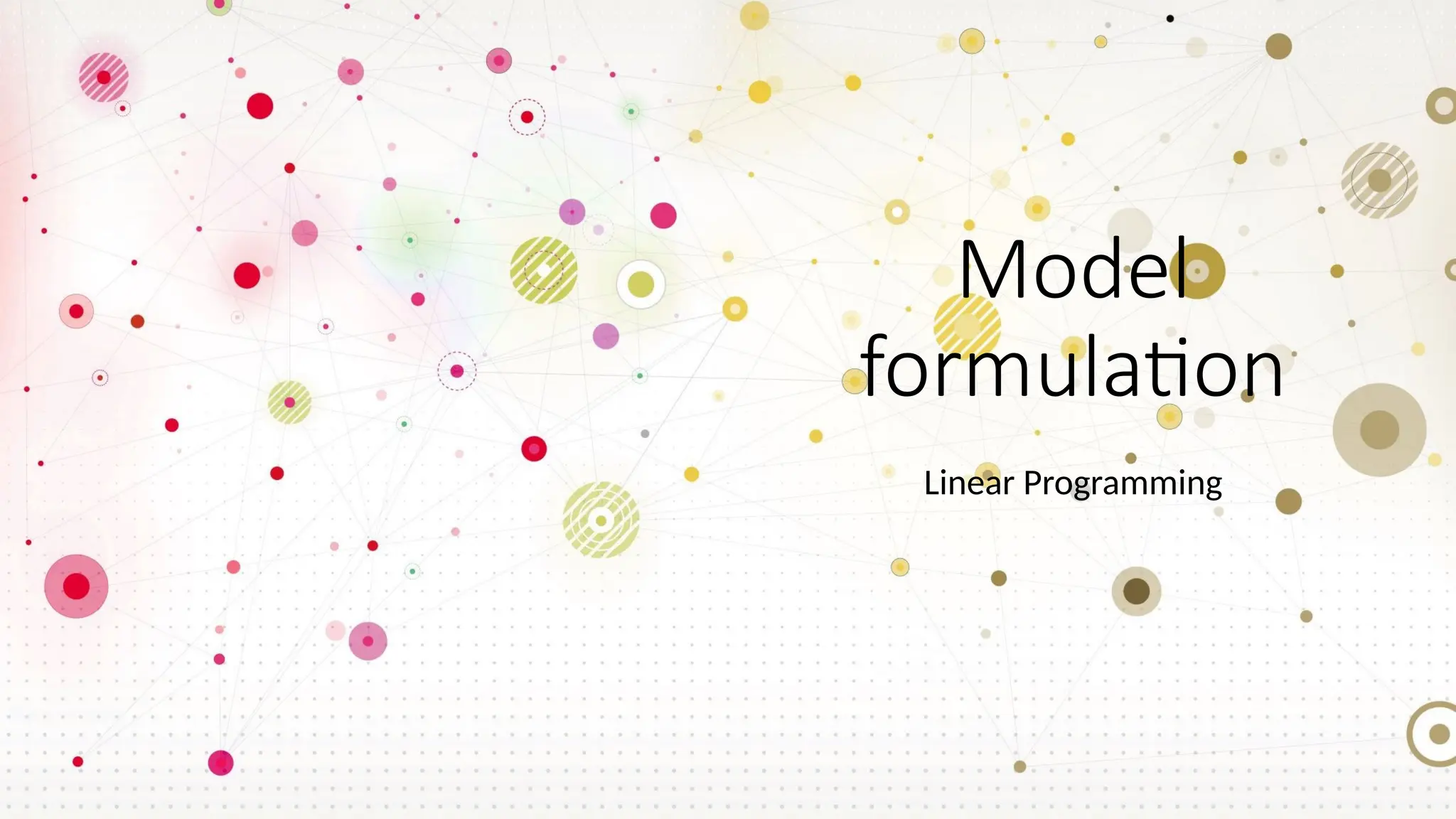 Model formulation

Linear Programming